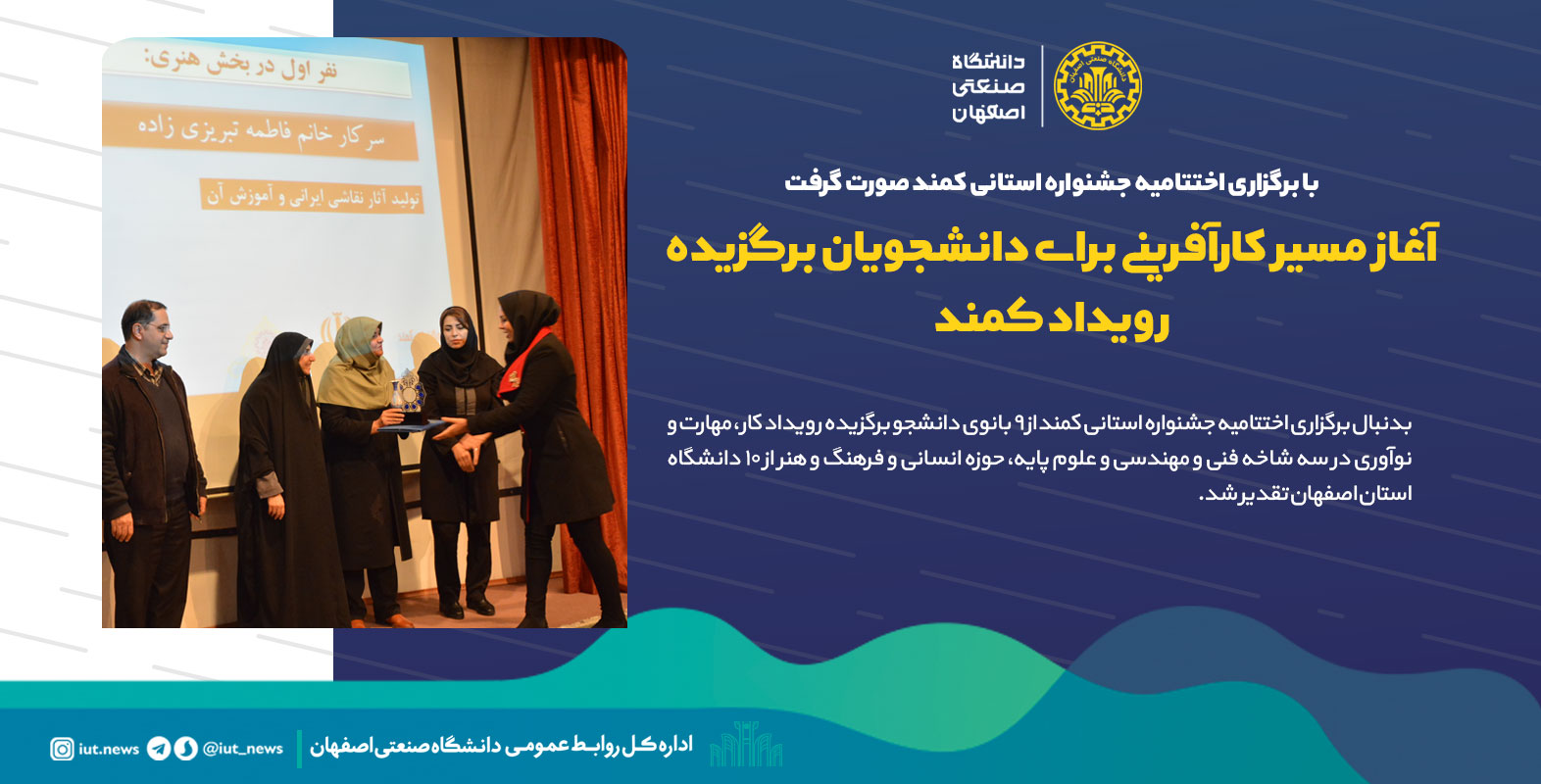 دانشگاه
صنعتی
اصفهان

با برگزاری اختتامیه جشنواره استانی کمند صورت گرفت

آغاز مسیر کارآفرینی برای دانشجویان برگزیده رویداد کمند

بدنبال برگزاری اختتامیه جشنواره استانی کمند از ۹ بانوی دانشجو برگزیده رویداد کار، مهارت و نوآوری در سه شاخه فنی و مهندسی و علوم پایه، حوزه انسانی و فرهنگ و هنر از ۱۰ دانشگاه استان اصفهان تقدیر شد.

نفر اول در بخش هنری:
سرکار خانم فاطمه تبریزی زاده
تولید آثار نقاشی ایرانی و آموزش آن

اداره کل روابط عمومی دانشگاه صنعتی اصفهان
@iut_news
iut.news